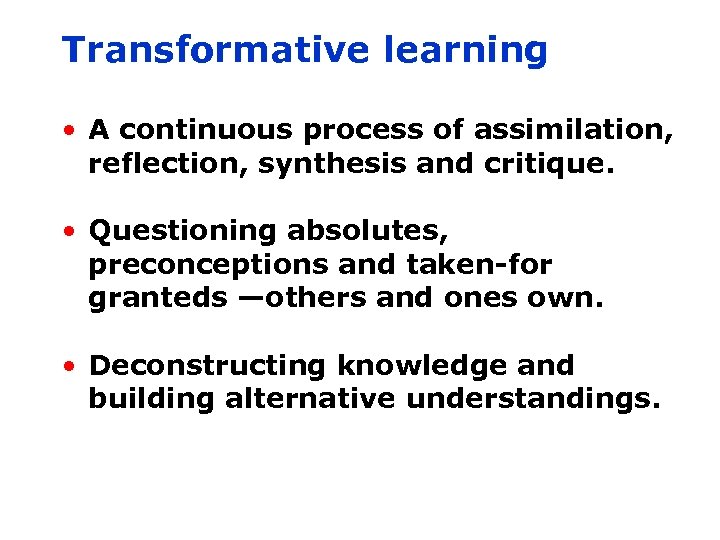 Transformative learning

• A continuous process of assimilation, reflection, synthesis and critique.

• Questioning absolutes, preconceptions and taken-for granteds —others and ones own.

• Deconstructing knowledge and building alternative understandings.